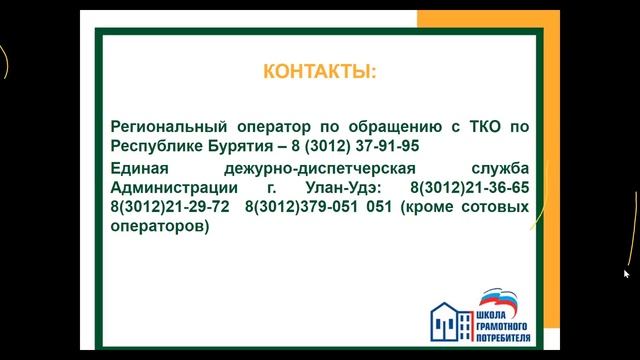 КОНТАКТЫ:

Региональный оператор по обращению с ТКО по Республике Бурятия – 8 (3012) 37-91-95

Единая дежурно-диспетчерская служба Администрации г. Улан-Удэ: 8(3012)21-36-65 8(3012)21-29-72 8(3012)379-051 051 (кроме сотовых операторов)

ШКОЛА ГРАМОТНОГО ПОТРЕБИТЕЛЯ